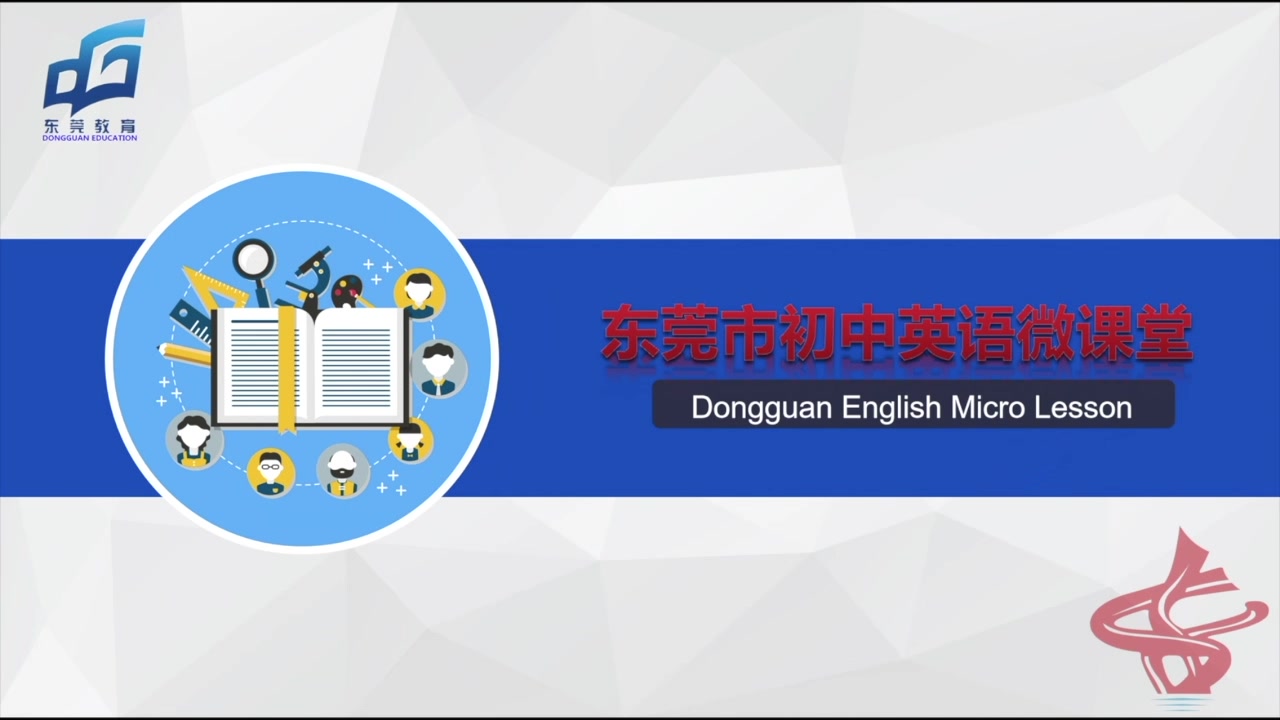 东莞教育
DONGGUAN EDUCATION

东莞市初中英语微课堂

Dongguan English Micro Lesson